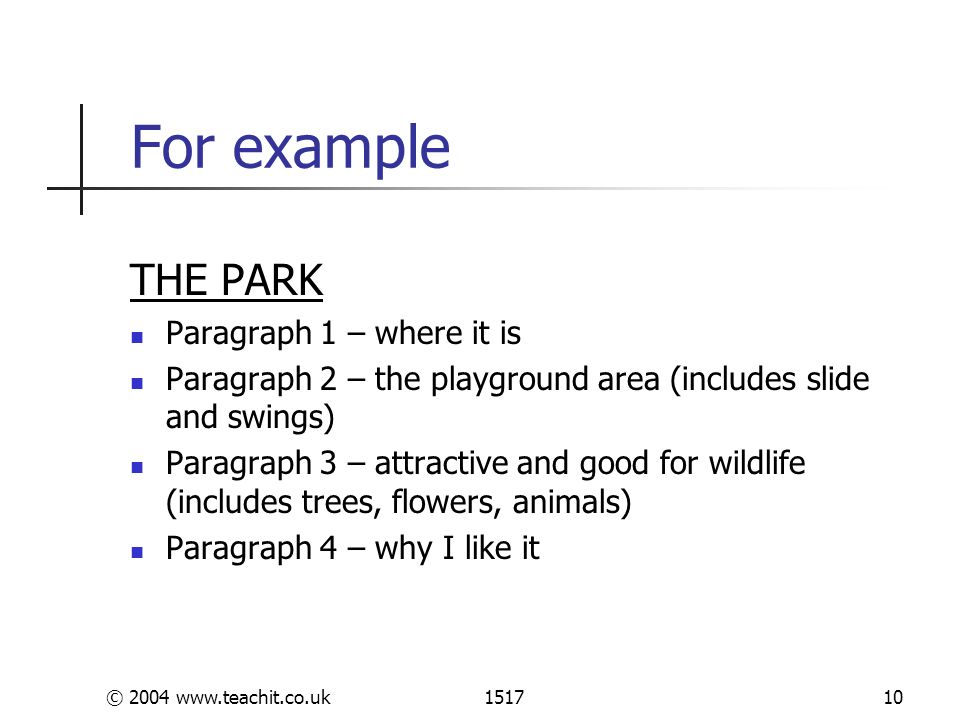 For example

THE PARK

- Paragraph 1 – where it is
- Paragraph 2 – the playground area (includes slide and swings)
- Paragraph 3 – attractive and good for wildlife (includes trees, flowers, animals)
- Paragraph 4 – why I like it

© 2004 www.teachit.co.uk 1517 10